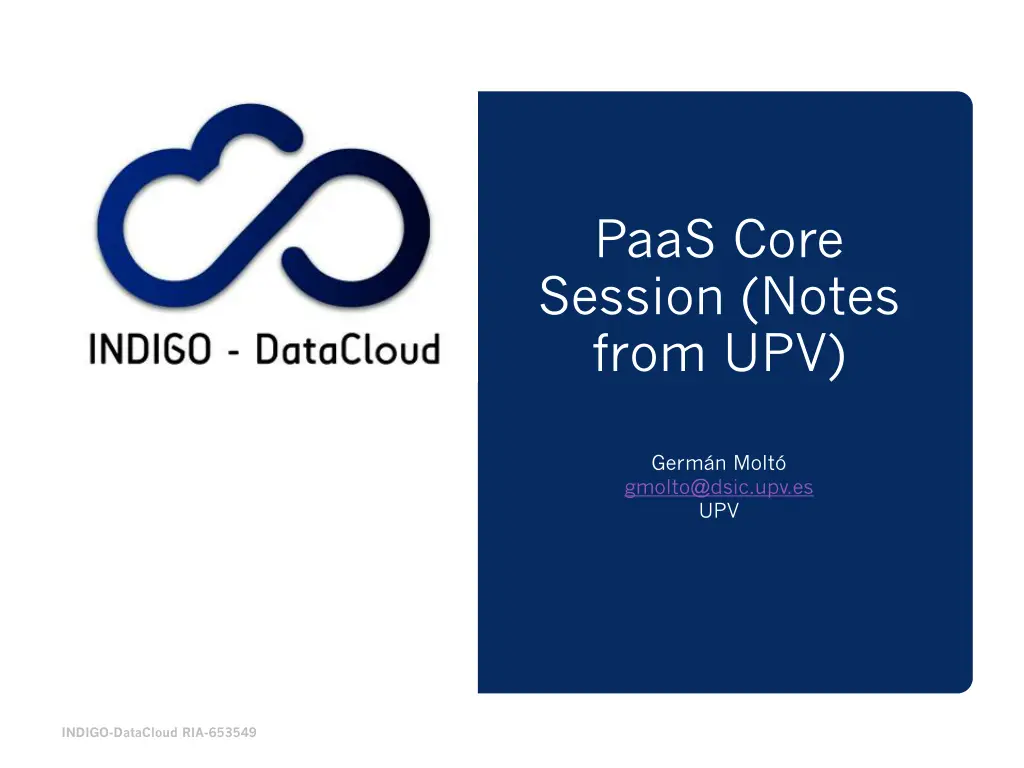 INDIGO - DataCloud

PaaS Core Session (Notes from UPV)

Germán Moltó
gmolto@dsic.upv.es
UPV

INDIGO-DataCloud RIA-653549